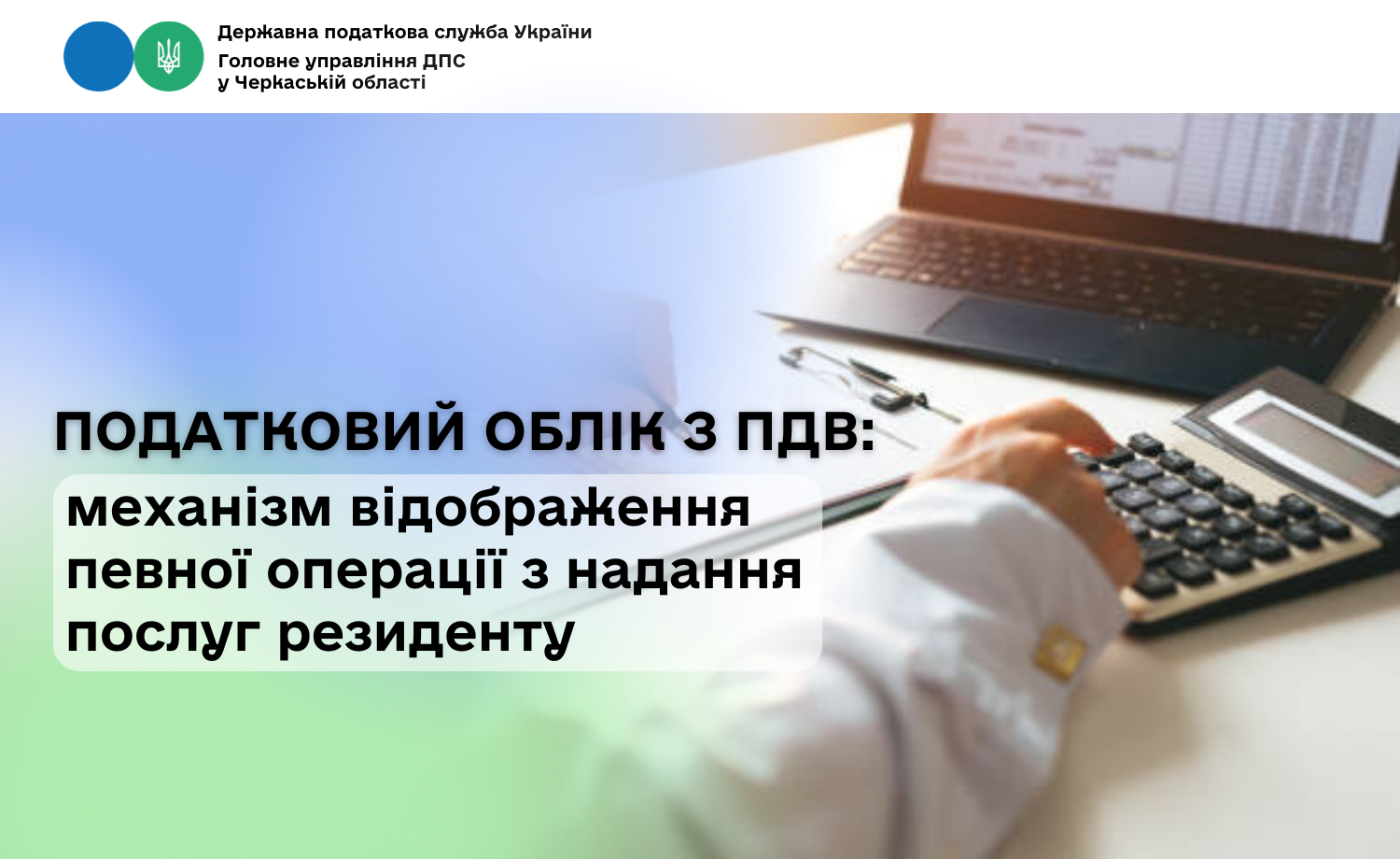 Державна податкова служба України
Головне управління ДПС
у Черкаській області

ПОДАТКОВИЙ ОБЛІК З ПДВ:
механізм відображення певної операції з надання послуг резиденту